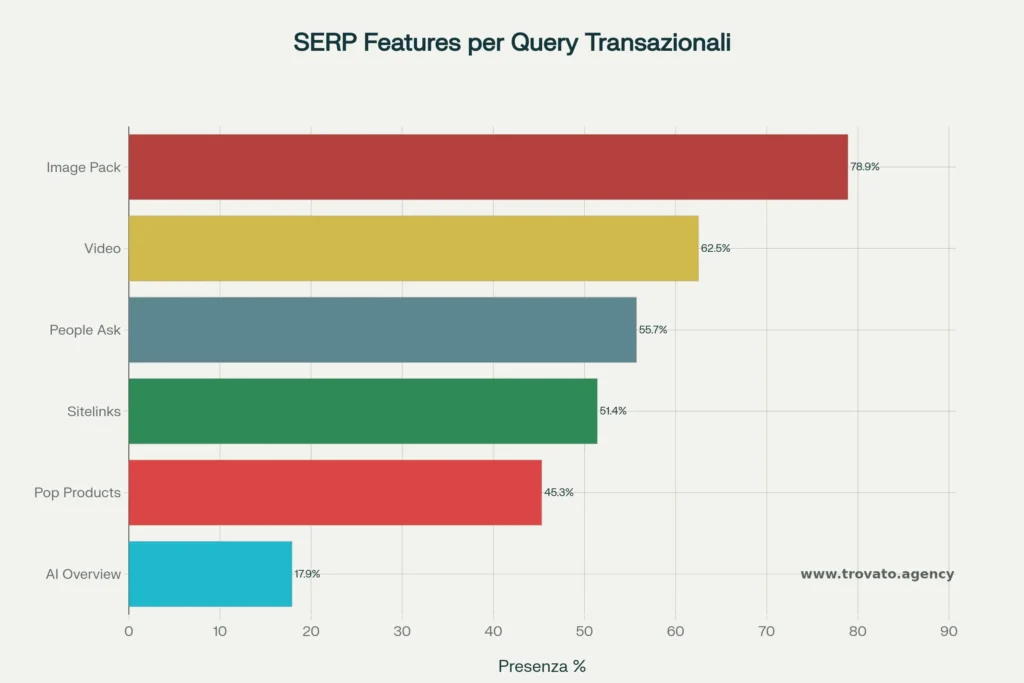 SERP Features per Query Transazionali

Image Pack
78.9%
Video
62.5%
People Ask
55.7%
Sitelinks
51.4%
Pop Products
45.3%
AI Overview
17.9%

www.trovato.agency

0 10 20 30 40 50 60 70 80 90

Presenza %